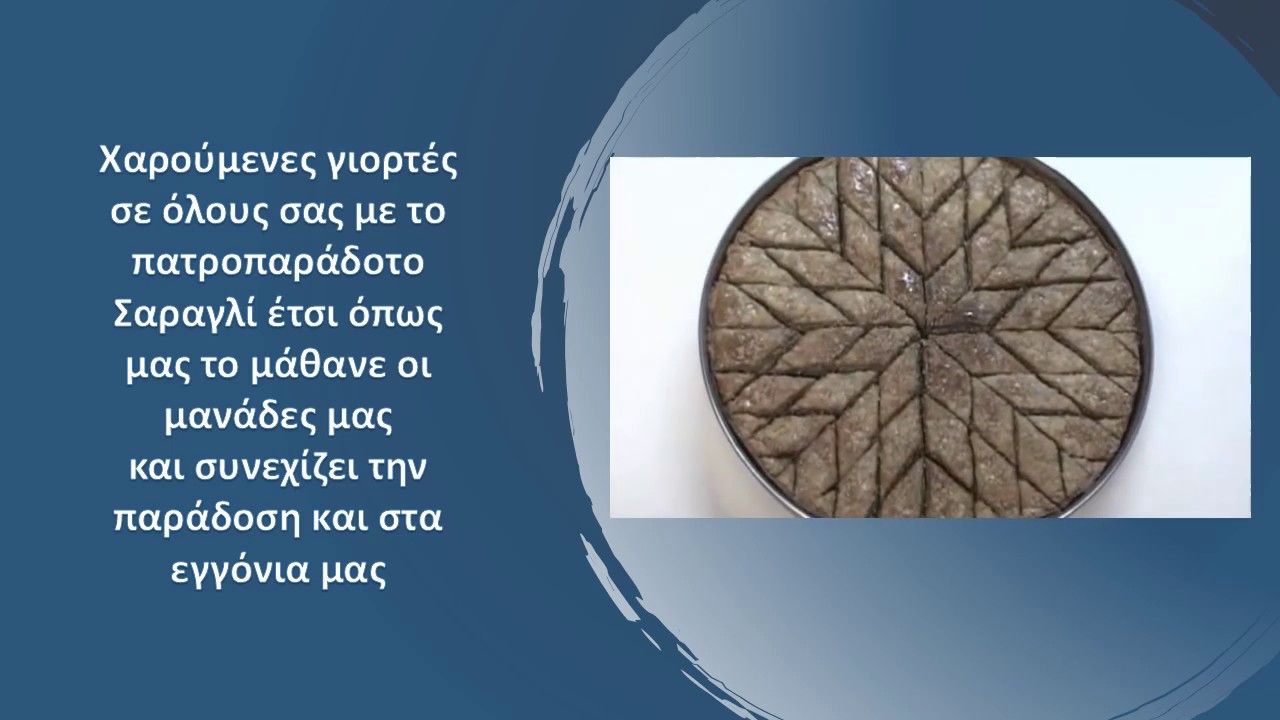 Χαρούμενες γιορτές σε όλους σας με το πατροπαράδοτο Σαραγλί έτσι όπως μας το μάθανε οι μανάδες μας
και συνεχίζει την παράδοση και στα εγγόνια μας